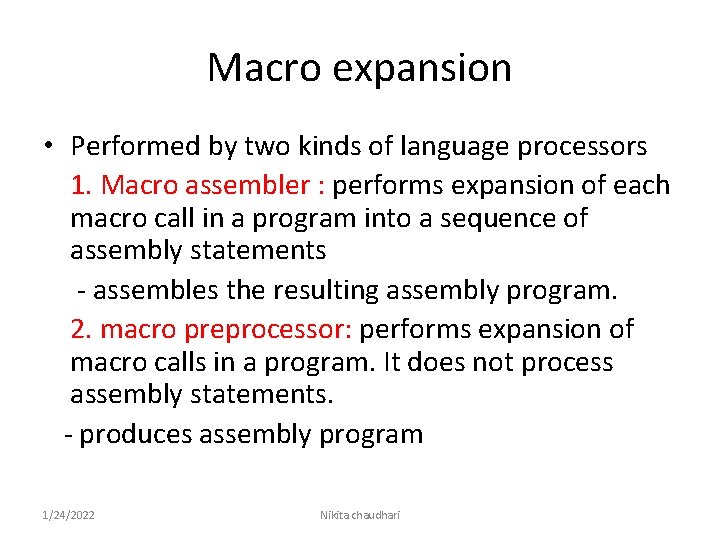 Macro expansion

• Performed by two kinds of language processors

1. Macro assembler : performs expansion of each macro call in a program into a sequence of assembly statements

- assembles the resulting assembly program.

2. macro preprocessor: performs expansion of macro calls in a program. It does not process assembly statements.

- produces assembly program

1/24/2022

Nikita chaudhari